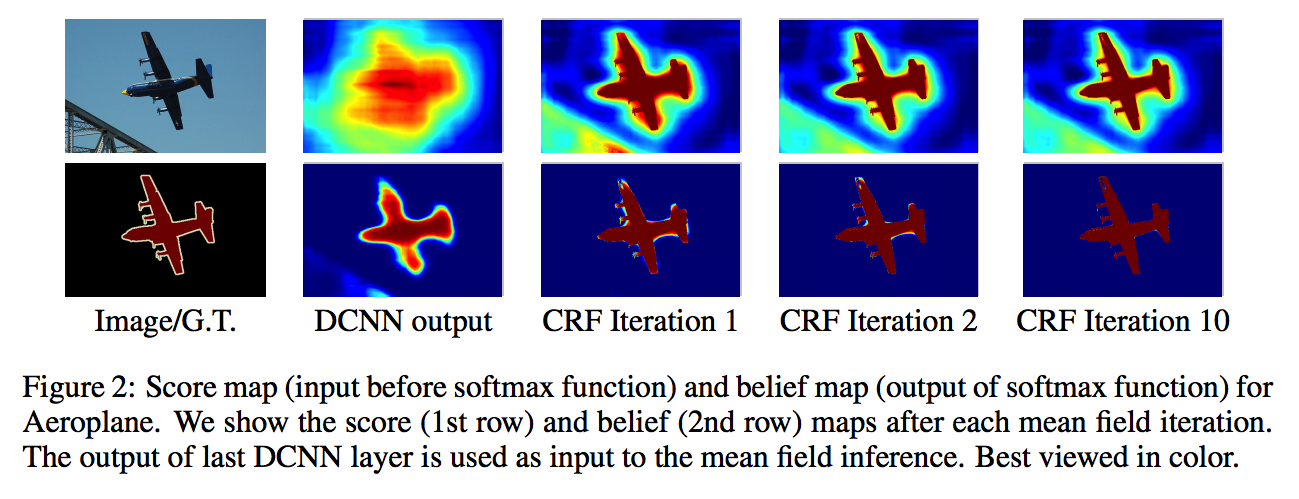 Image/G.T.

DCNN output

CRF Iteration 1

CRF Iteration 2

CRF Iteration 10

Figure 2: Score map (input before softmax function) and belief map (output of softmax function) for Aeroplane. We show the score (1st row) and belief (2nd row) maps after each mean field iteration. The output of last DCNN layer is used as input to the mean field inference. Best viewed in color.